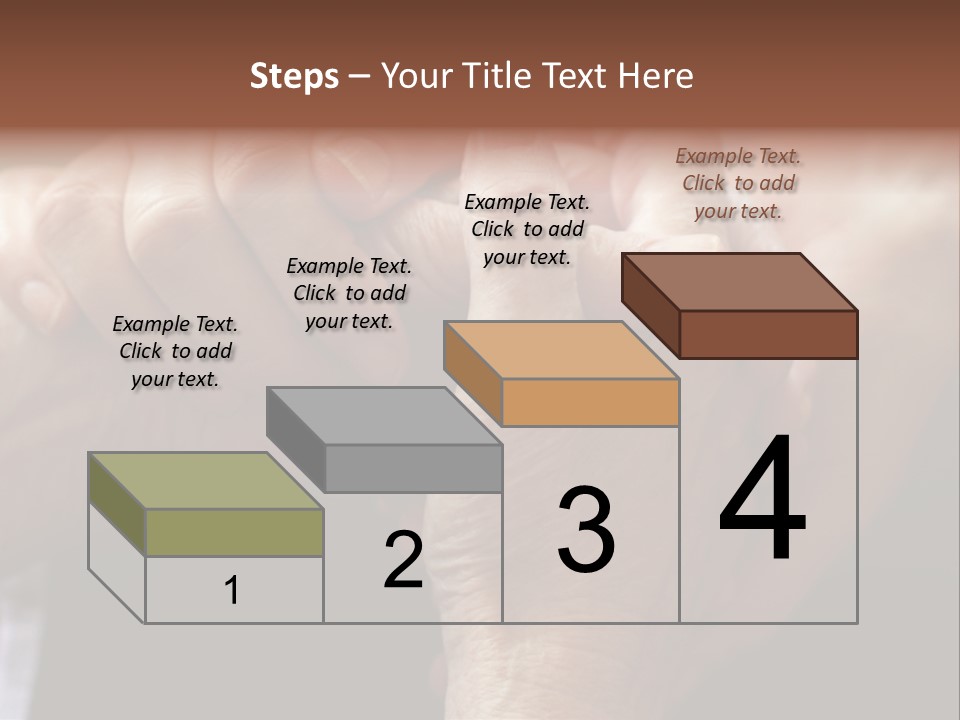 Steps – Your Title Text Here

Example Text. Click to add your text.

Example Text. Click to add your text.

Example Text. Click to add your text.

Example Text. Click to add your text.

1

2

3

4